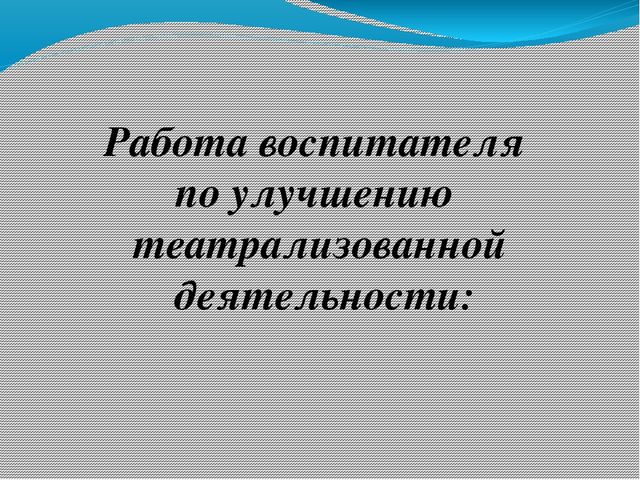 Работа воспитателя по улучшению театрализованной деятельности: